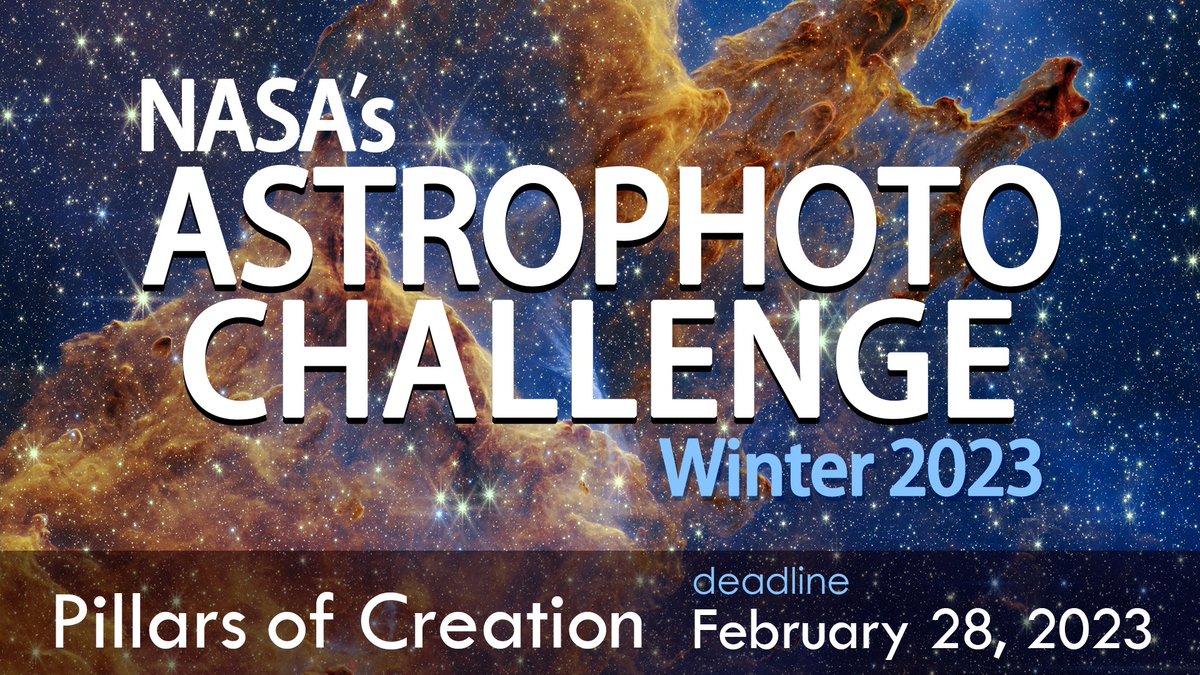 NASA's
ASTROPHOTO
CHALLENGE
Winter 2023

Pillars of Creation

deadline
February 28, 2023